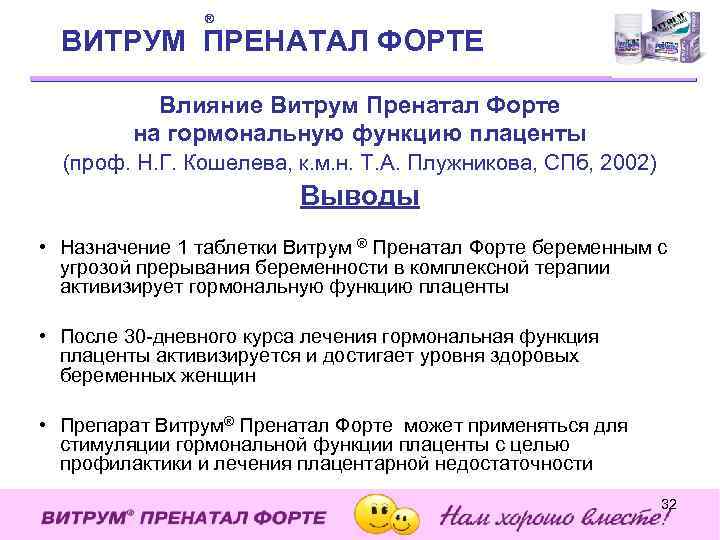 ВИТРУМ® ПРЕНАТАЛ ФОРТЕ

Влияние Витрум Пренатал Форте на гормональную функцию плаценты
(проф. Н.Г. Кошелева, к.м.н. Т.А. Плужникова, СПб, 2002)

Выводы

• Назначение 1 таблетки Витрум ® Пренатал Форте беременным с угрозой прерывания беременности в комплексной терапии активизирует гормональную функцию плаценты

• После 30-дневного курса лечения гормональная функция плаценты активизируется и достигает уровня здоровых беременных женщин

• Препарат Витрум® Пренатал Форте может применяться для стимуляции гормональной функции плаценты с целью профилактики и лечения плацентарной недостаточности

32

ВИТРУМ® ПРЕНАТАЛ ФОРТЕ

Нам хорошо вместе!